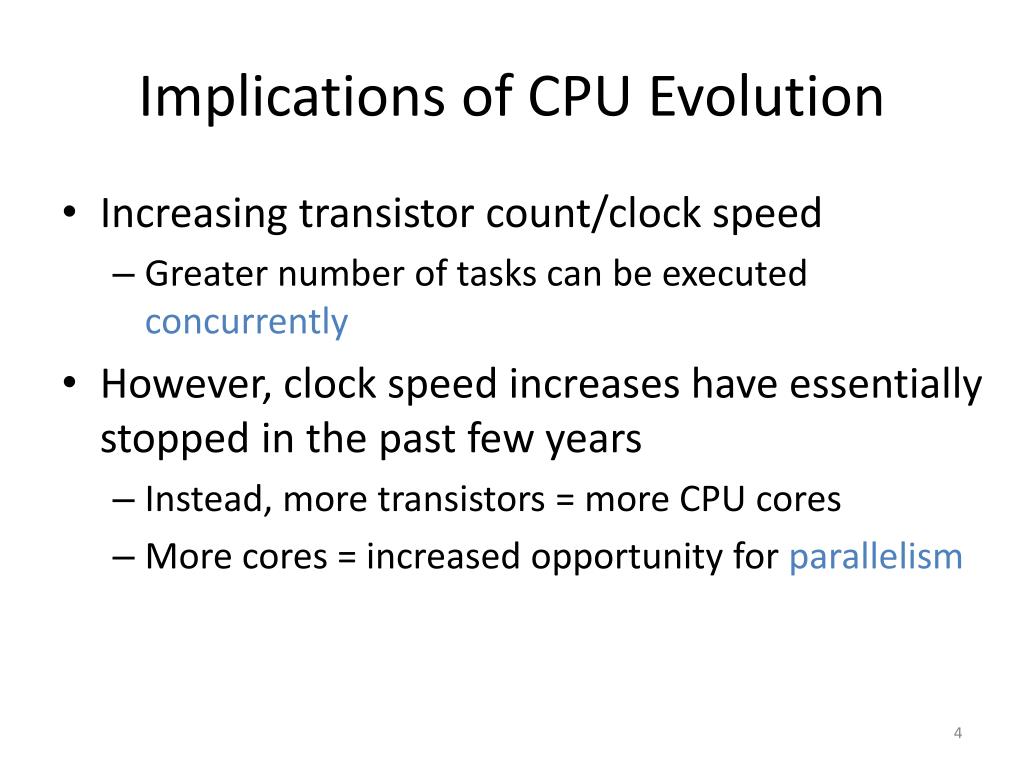 Implications of CPU Evolution

• Increasing transistor count/clock speed
  – Greater number of tasks can be executed concurrently
• However, clock speed increases have essentially stopped in the past few years
  – Instead, more transistors = more CPU cores
  – More cores = increased opportunity for parallelism

4